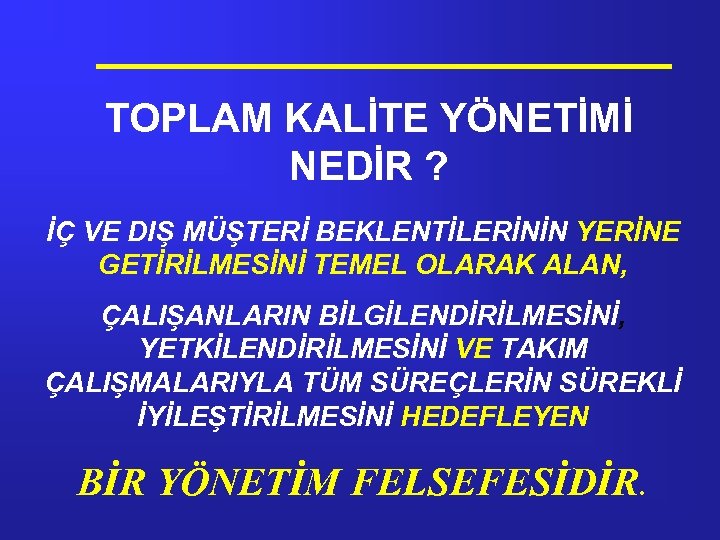 TOPLAM KALİTE YÖNETİMİ NEDİR ?

İÇ VE DIŞ MÜŞTERİ BEKLENTİLERİNİN YERİNE GETİRİLMESİNİ TEMEL OLARAK ALAN,

ÇALIŞANLARIN BİLGİLENDİRİLMESİNİ, YETKİLENDİRİLMESİNİ VE TAKIM ÇALIŞMALARIYLA TÜM SÜREÇLERİN SÜREKLİ İYİLEŞTİRİLMESİNİ HEDEFLEYEN

BİR YÖNETİM FELSEFESİDİR.